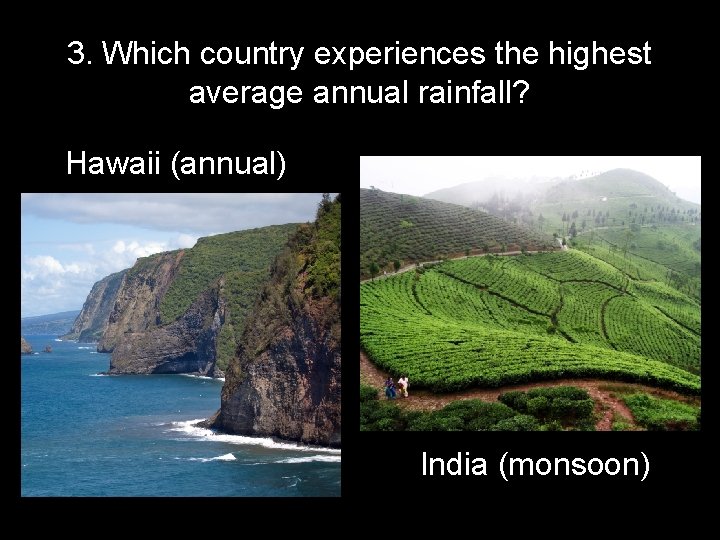 3. Which country experiences the highest average annual rainfall?

Hawaii (annual)

India (monsoon)